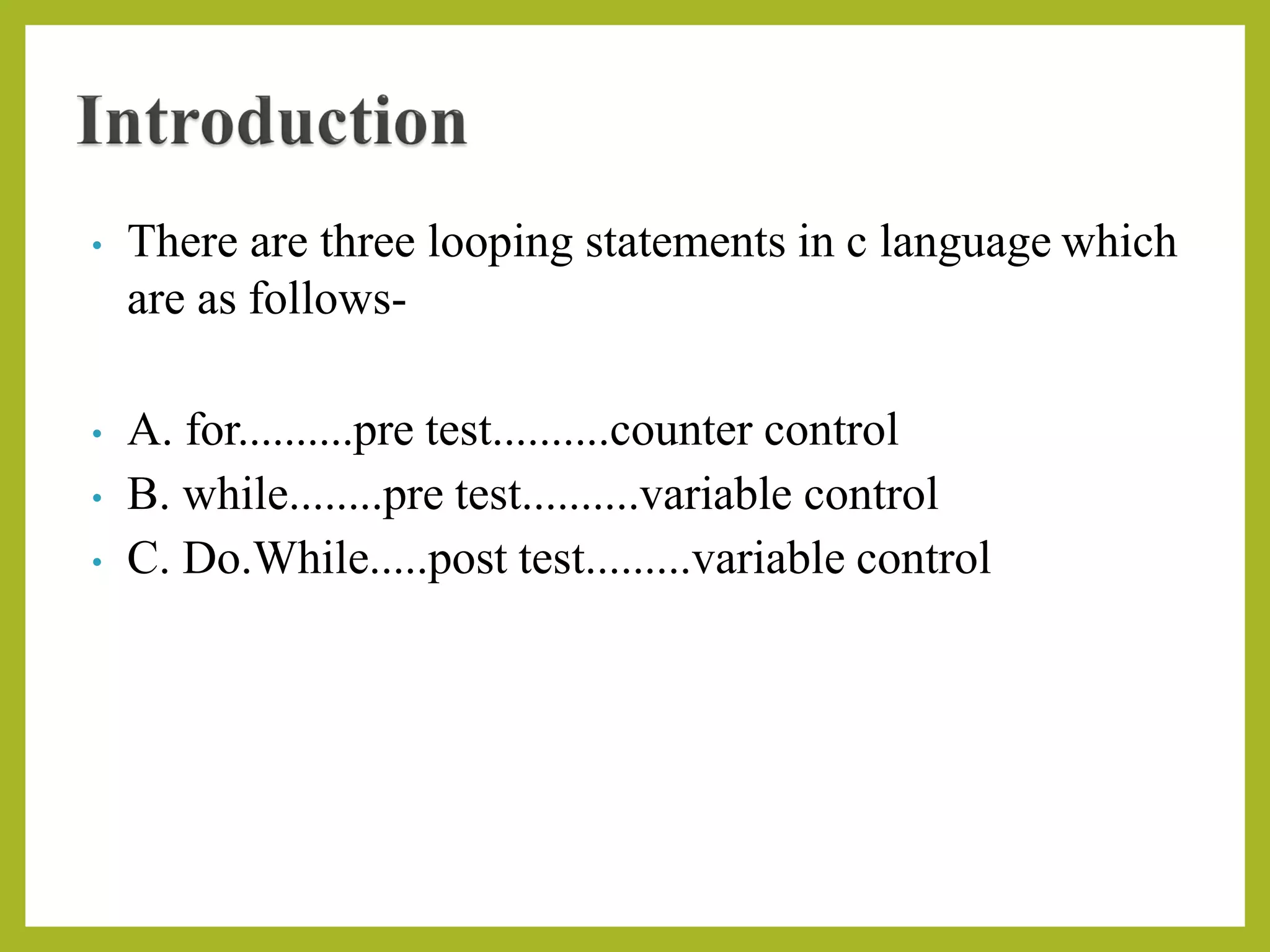 Introduction

• There are three looping statements in c language which are as follows-

• A. for..........pre test..........counter control
• B. while........pre test..........variable control
• C. Do.While.....post test.........variable control